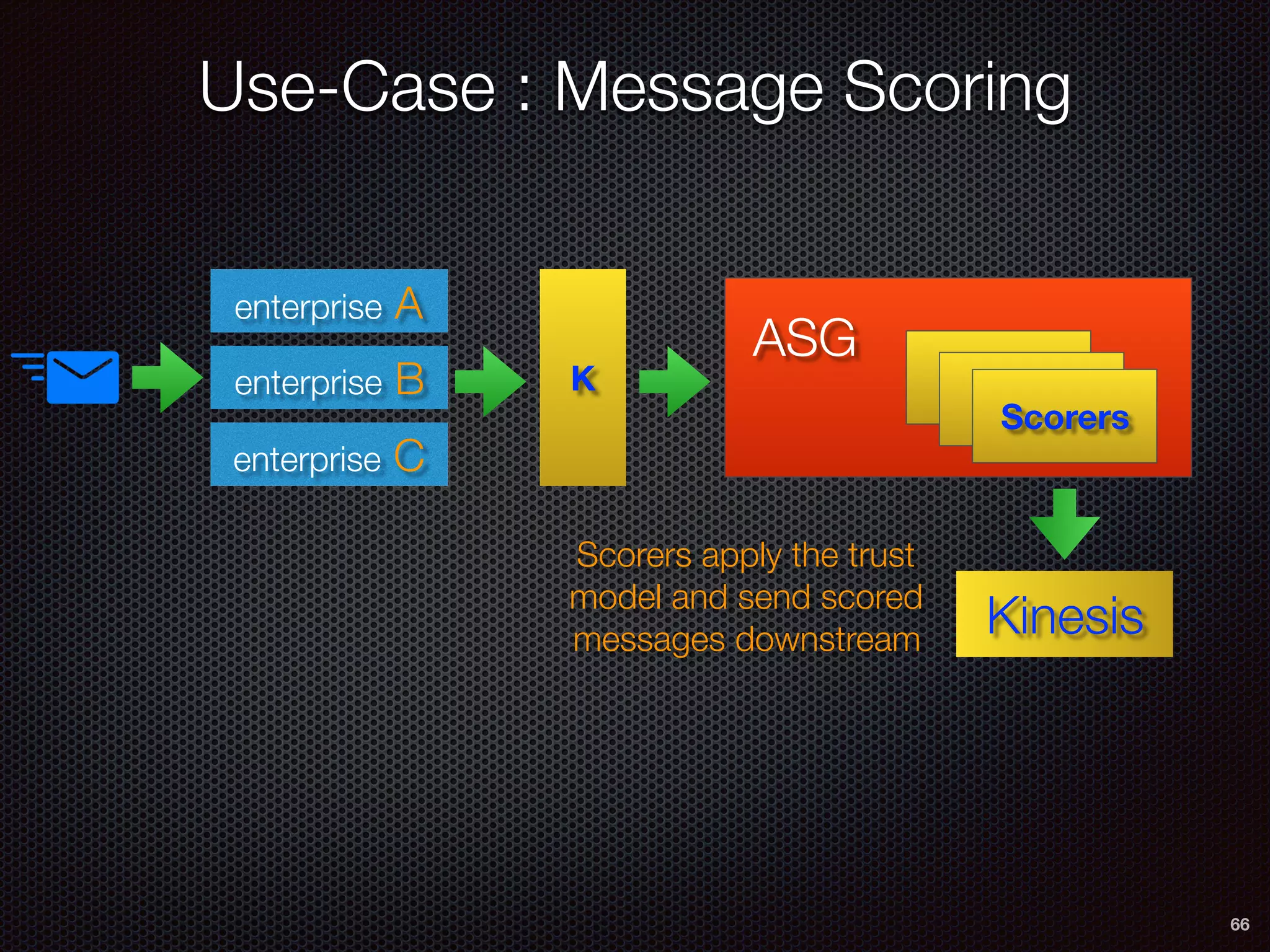 Use-Case : Message Scoring

enterprise A

enterprise B

enterprise C

K

ASG

Scorers

Scorers apply the trust model and send scored messages downstream

Kinesis

66